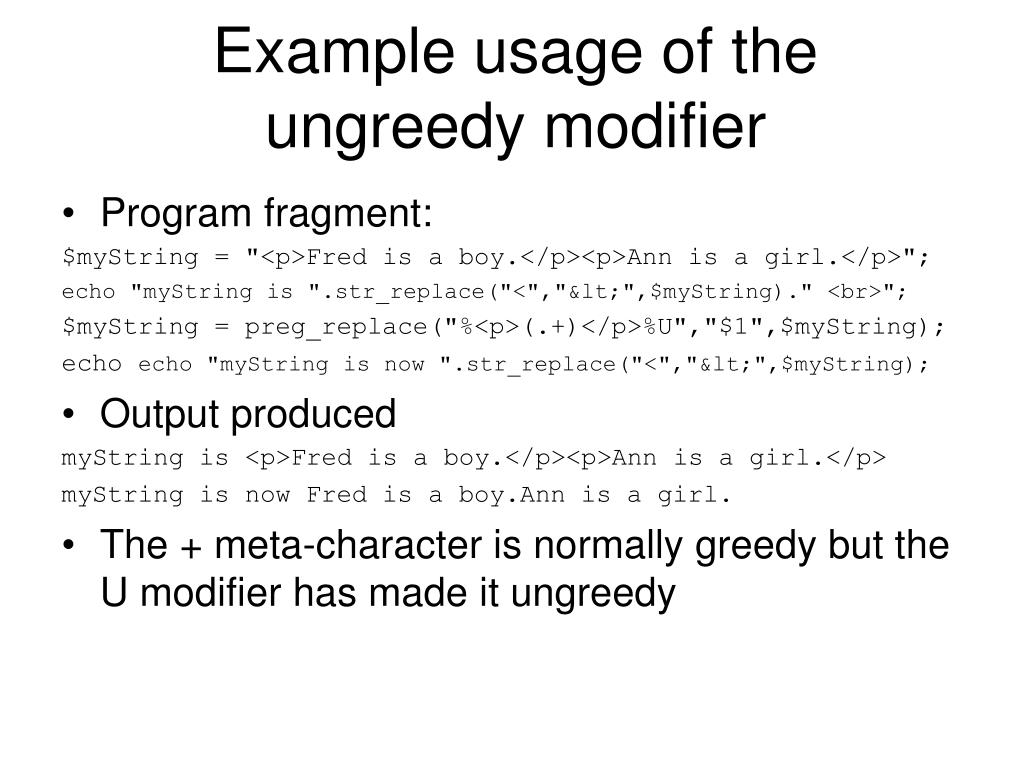 Example usage of the ungreedy modifier

• Program fragment:

$myString = "<p>Fred is a boy.</p><p>Ann is a girl.</p>";

echo "myString is ".str_replace("<","&lt;",$myString)." <br>";

$myString = preg_replace("%<p>(.+)</p>%U","$1",$myString);

echo echo "myString is now ".str_replace("<","&lt;",$myString);

• Output produced

myString is <p>Fred is a boy.</p><p>Ann is a girl.</p>

myString is now Fred is a boy.Ann is a girl.

• The + meta-character is normally greedy but the U modifier has made it ungreedy